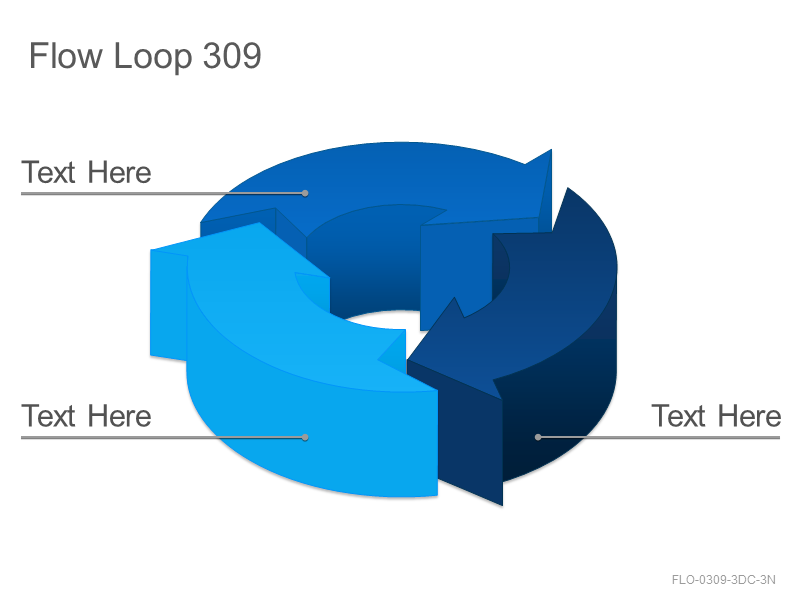 Flow Loop 309

Text Here

Text Here

Text Here

FLO-0309-3DC-3N